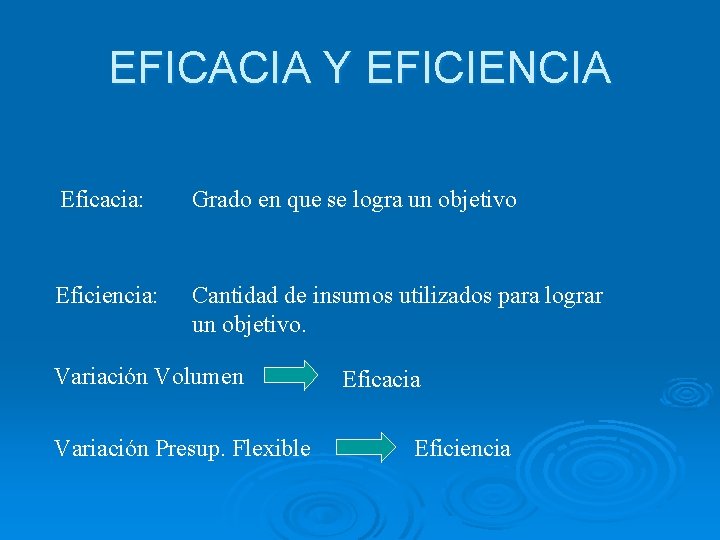 EFICACIA Y EFICIENCIA

Eficacia: Grado en que se logra un objetivo

Eficiencia: Cantidad de insumos utilizados para lograr un objetivo.

Variación Volumen Eficacia

Variación Presup. Flexible Eficiencia